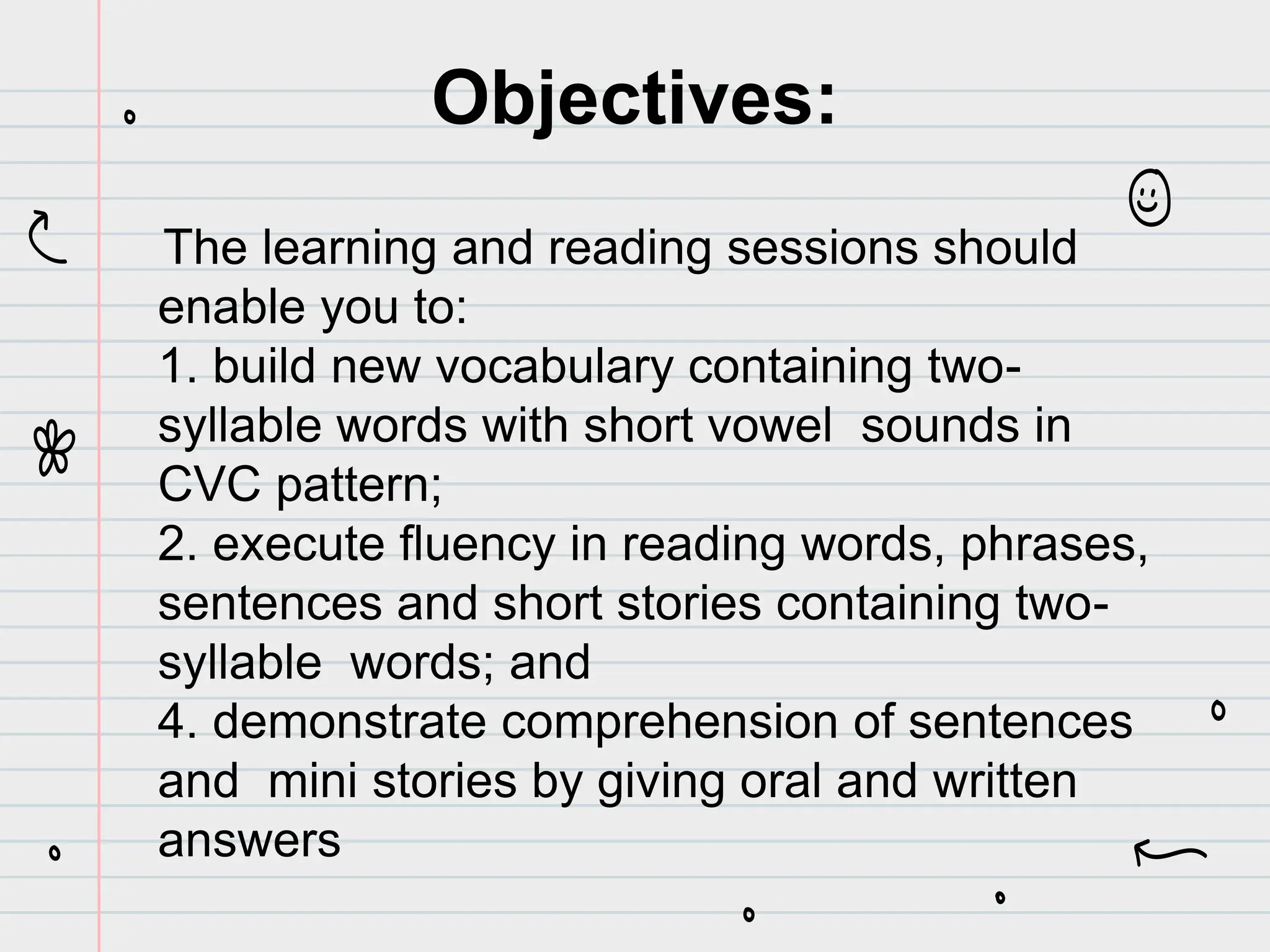 Objectives:

The learning and reading sessions should enable you to:
1. build new vocabulary containing two-syllable words with short vowel sounds in CVC pattern;
2. execute fluency in reading words, phrases, sentences and short stories containing two-syllable words; and
4. demonstrate comprehension of sentences and mini stories by giving oral and written answers